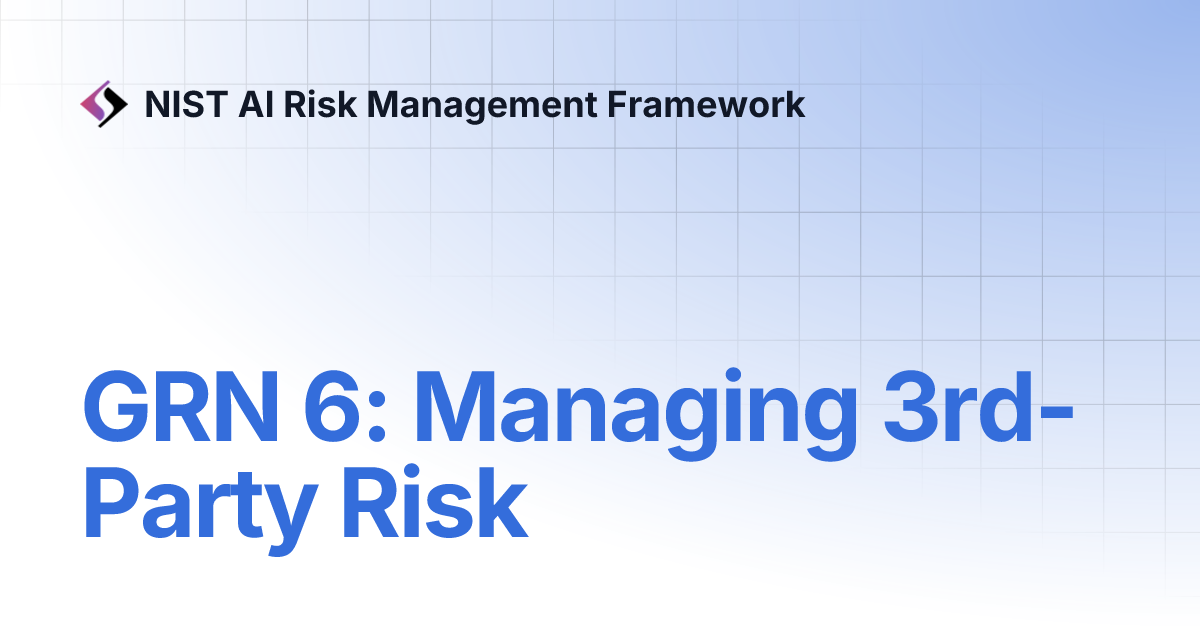 NIST AI Risk Management Framework

GRN 6: Managing 3rd-Party Risk